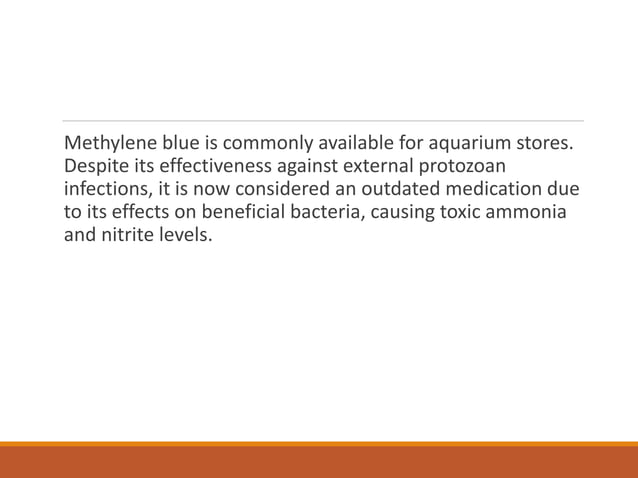 Methylene blue is commonly available for aquarium stores. Despite its effectiveness against external protozoan infections, it is now considered an outdated medication due to its effects on beneficial bacteria, causing toxic ammonia and nitrite levels.